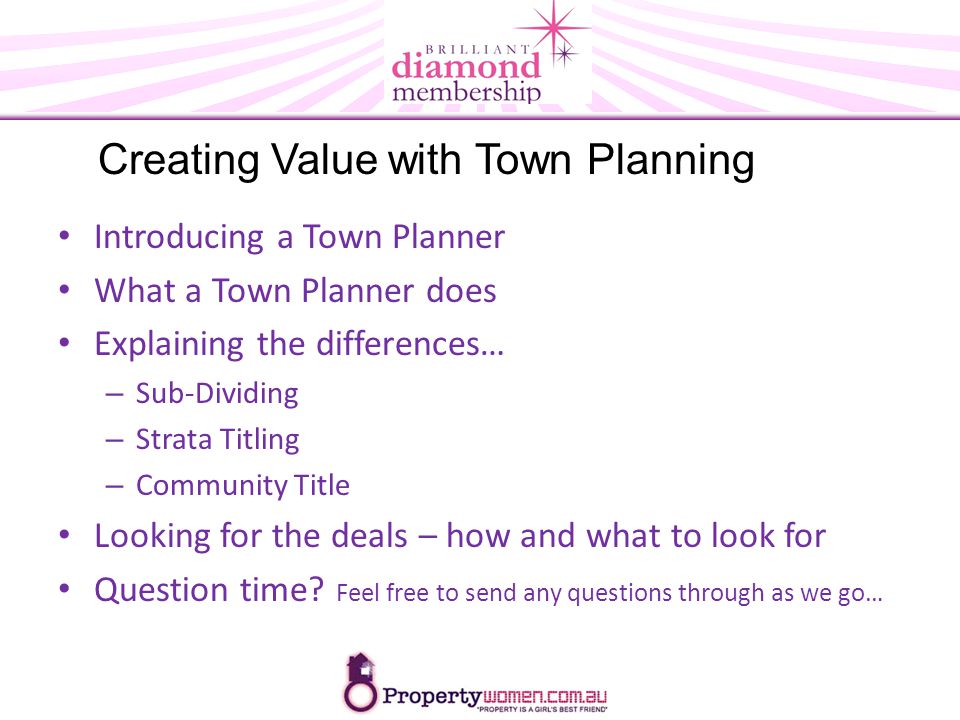 BRILLIANT
diamond
membership

Creating Value with Town Planning

• Introducing a Town Planner
• What a Town Planner does
• Explaining the differences…
– Sub-Dividing
– Strata Titling
– Community Title
• Looking for the deals – how and what to look for
• Question time? Feel free to send any questions through as we go…

Propertywomen.com.au
"PROPERTY IS A GIRL'S BEST FRIEND"